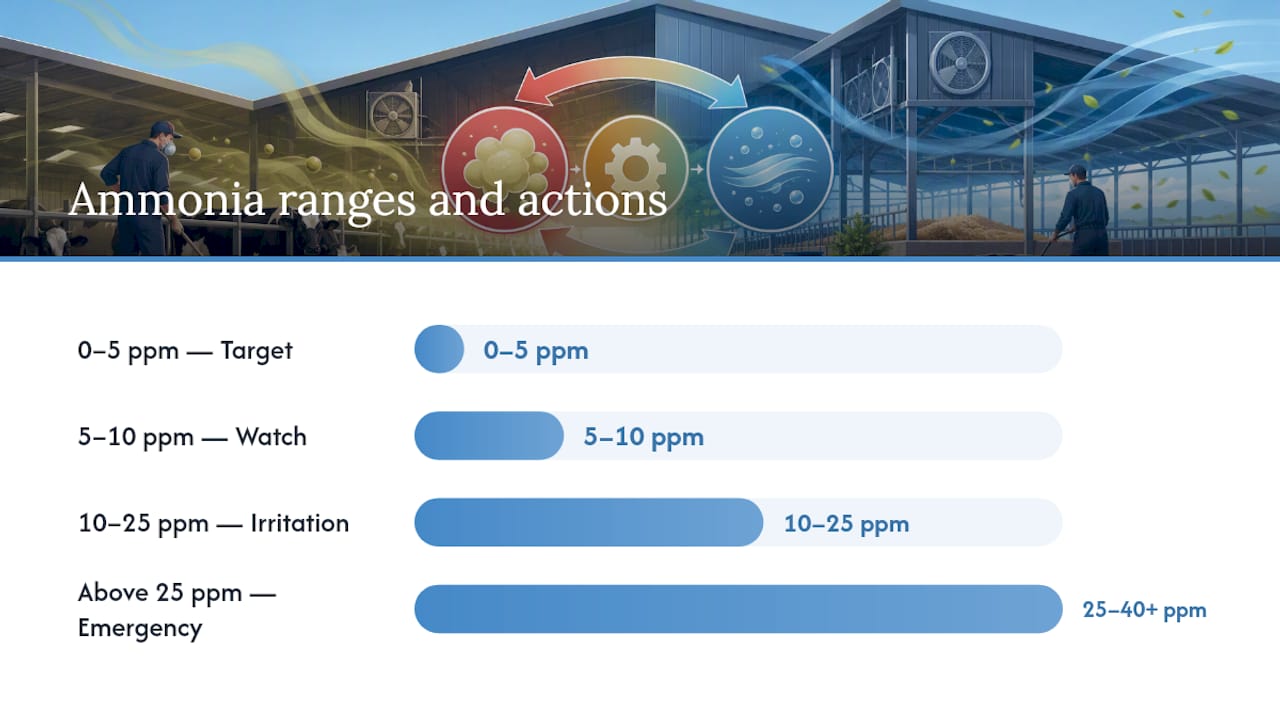 Ammonia ranges and actions

0–5 ppm — Target

0–5 ppm

5–10 ppm — Watch

5–10 ppm

10–25 ppm — Irritation

10–25 ppm

Above 25 ppm — Emergency

25–40+ ppm